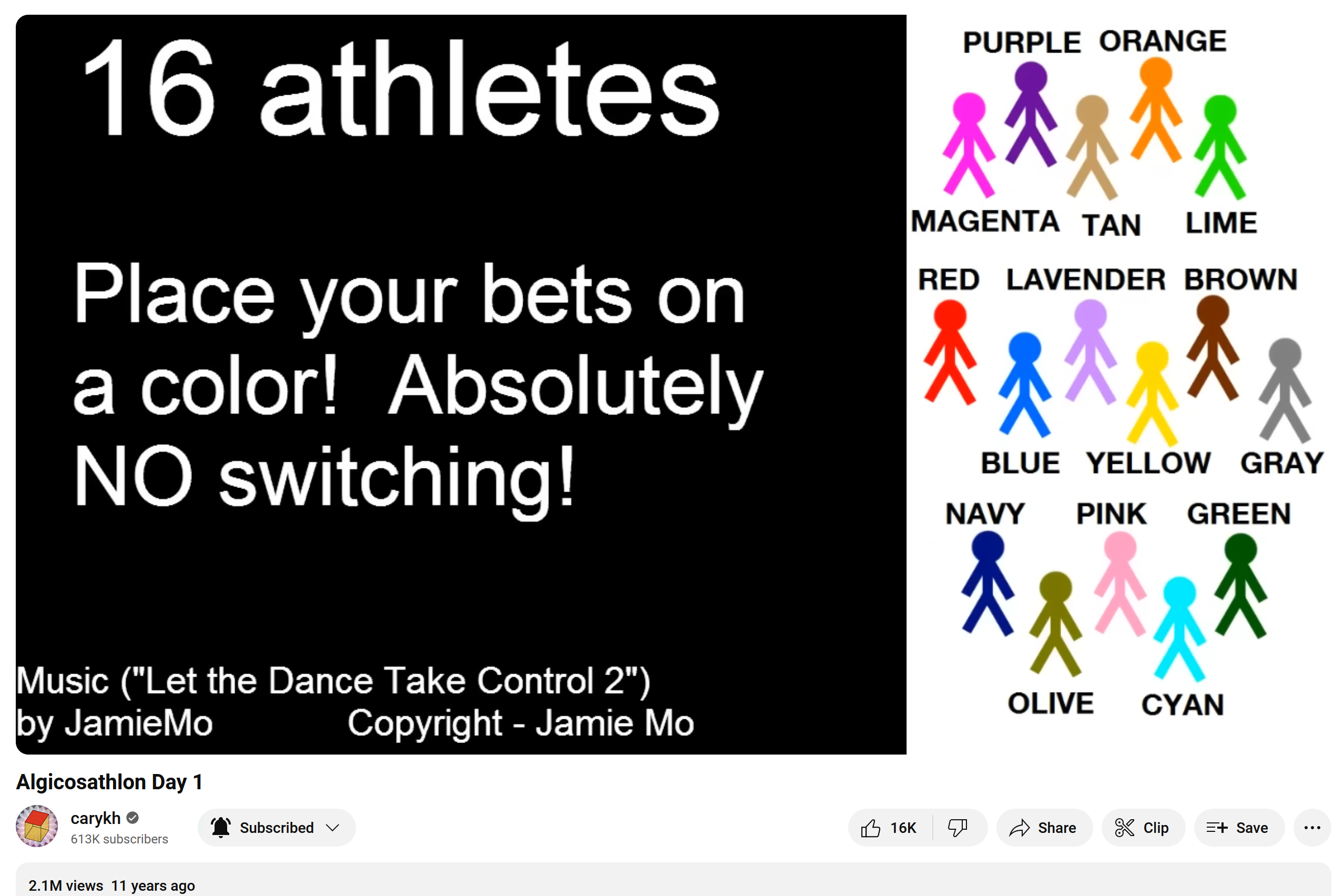 16 athletes

Place your bets on a color! Absolutely NO switching!

Music ("Let the Dance Take Control 2") by JamieMo Copyright - Jamie Mo

PURPLE ORANGE

MAGENTA TAN LIME

RED LAVENDER BROWN

BLUE YELLOW GRAY

NAVY PINK GREEN

OLIVE CYAN

Algicosathlon Day 1

carykh
613K subscribers

Subscribed

16K

Share

Clip

Save

2.1M views 11 years ago